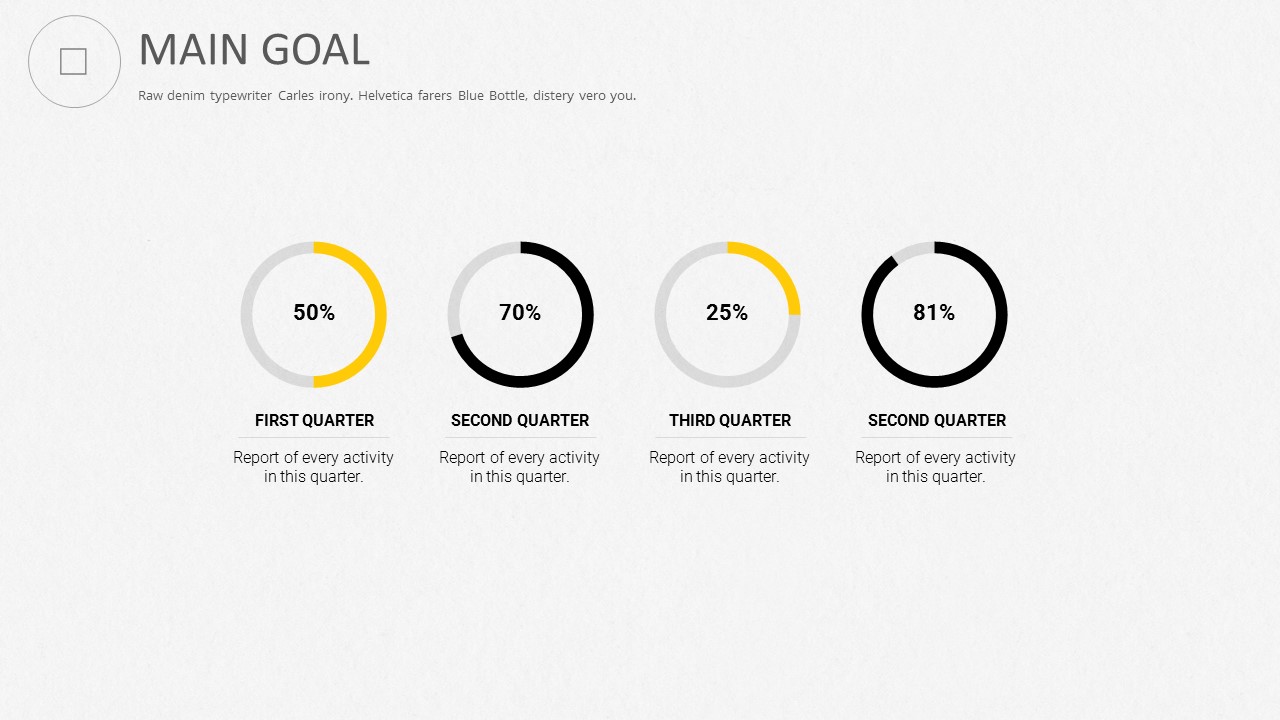 MAIN GOAL

Raw denim typewriter Carles irony. Helvetica farers Blue Bottle, distery vero you.

50%

FIRST QUARTER

Report of every activity in this quarter.

70%

SECOND QUARTER

Report of every activity in this quarter.

25%

THIRD QUARTER

Report of every activity in this quarter.

81%

SECOND QUARTER

Report of every activity in this quarter.